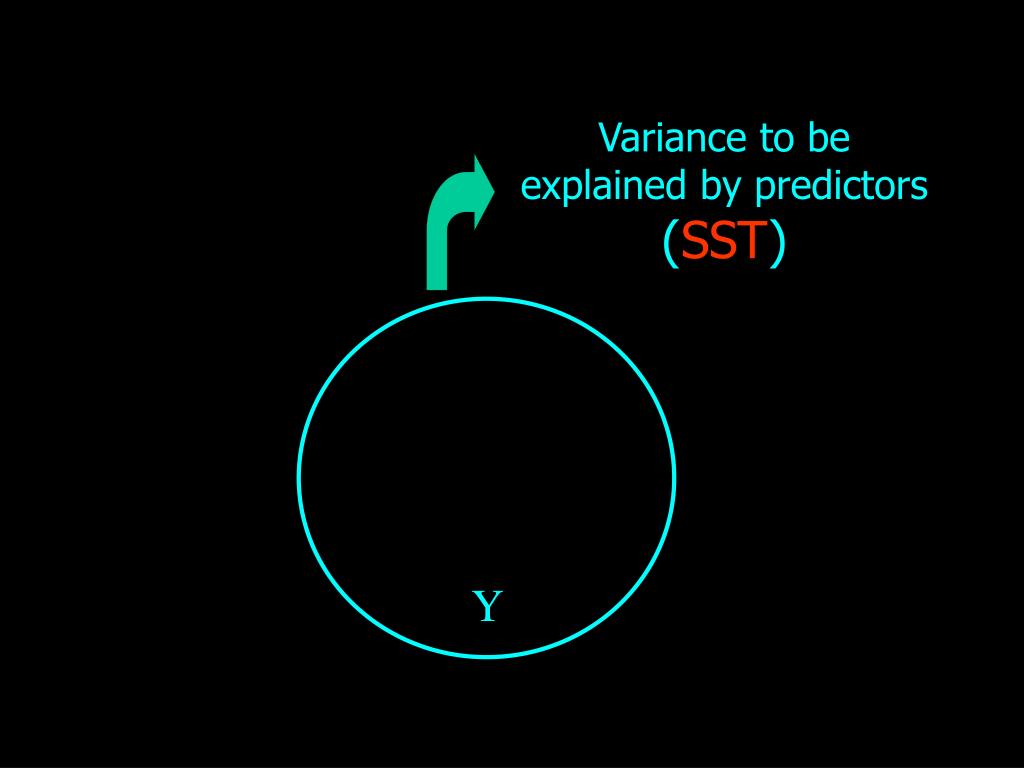 Variance to be explained by predictors (SST)

Y